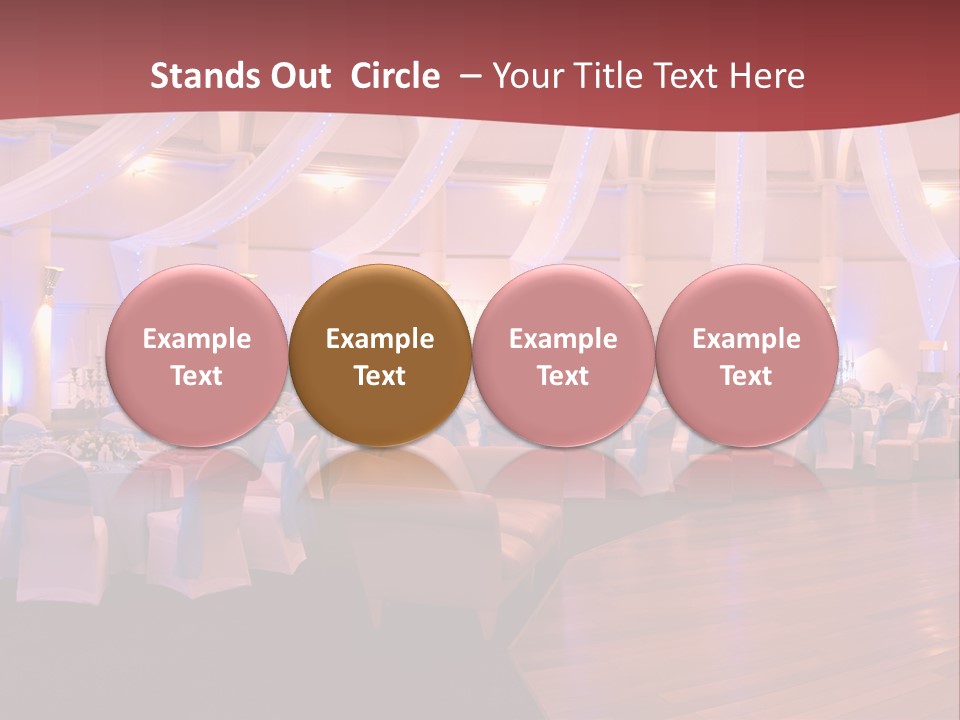 Stands Out Circle – Your Title Text Here

Example Text

Example Text

Example Text

Example Text